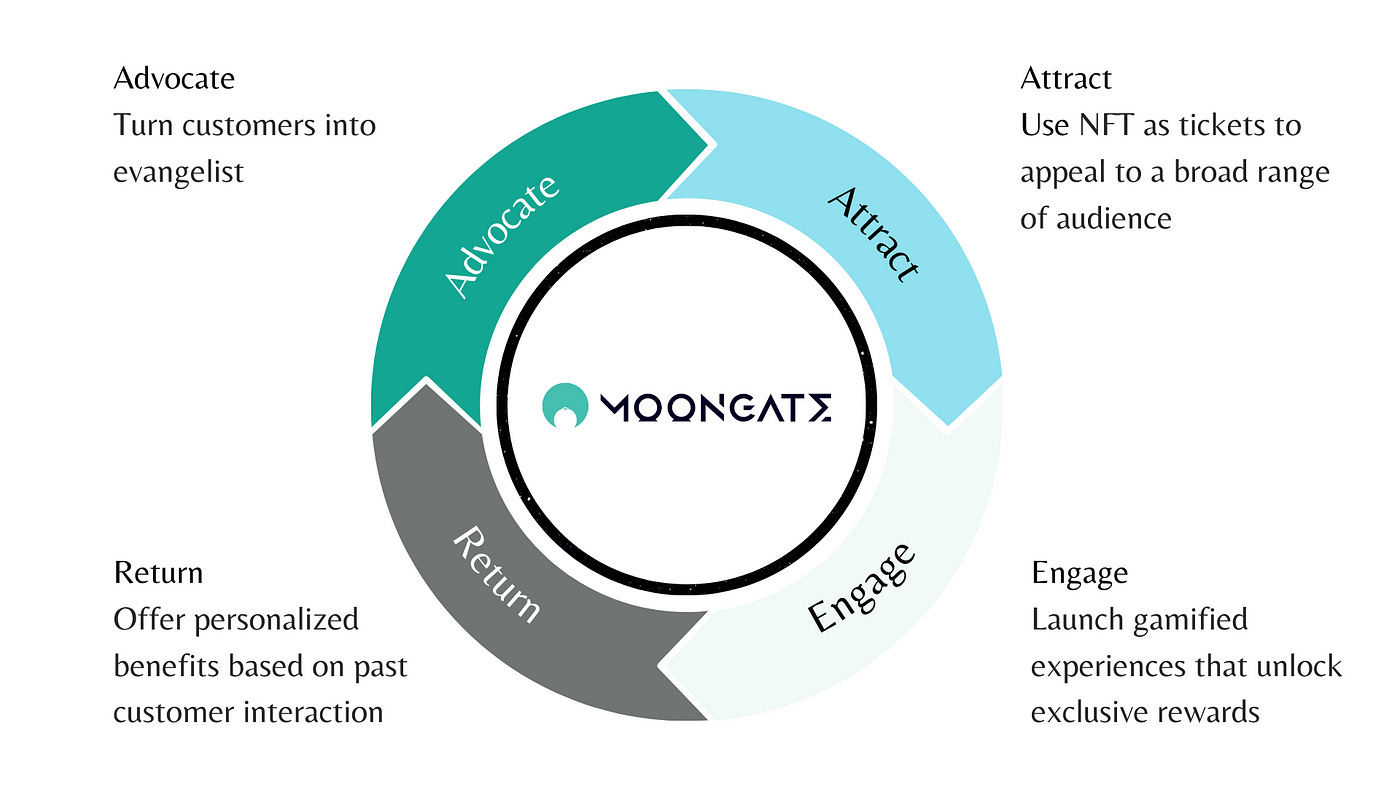 Advocate
Turn customers into evangelist

Attract
Use NFT as tickets to appeal to a broad range of audience

Advocate

Attract

MOONGATE

Return

Engage

Return
Offer personalized benefits based on past customer interaction

Engage
Launch gamified experiences that unlock exclusive rewards